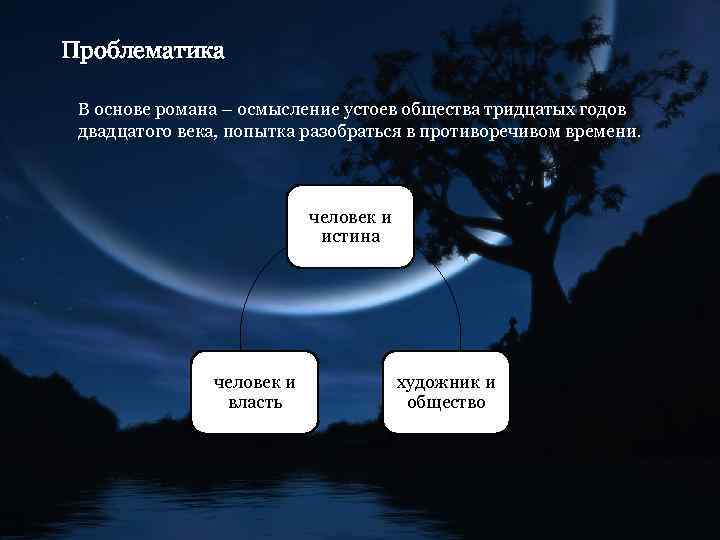 Проблематика

В основе романа – осмысление устоев общества тридцатых годов двадцатого века, попытка разобраться в противоречивом времени.

человек и истина

человек и власть

художник и общество